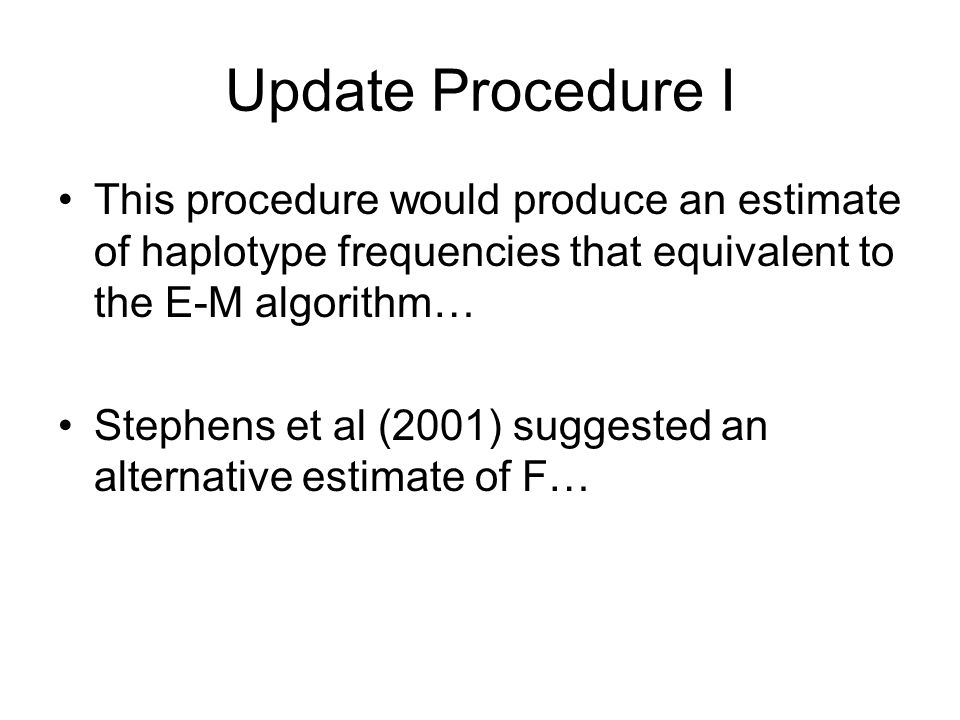 Update Procedure I

• This procedure would produce an estimate of haplotype frequencies that equivalent to the E-M algorithm…

• Stephens et al (2001) suggested an alternative estimate of F…